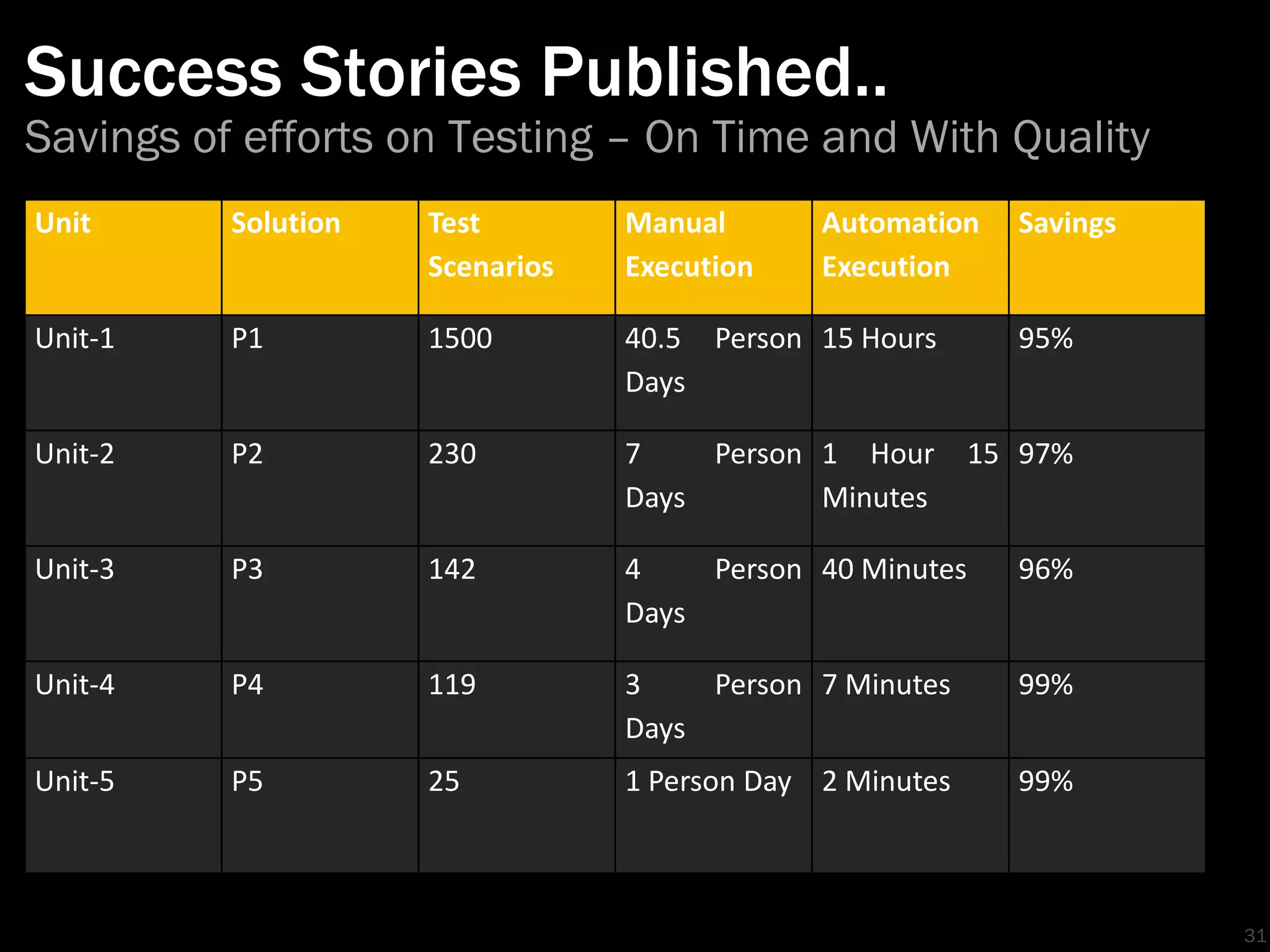 Success Stories Published..

Savings of efforts on Testing – On Time and With Quality

| Unit | Solution | Test Scenarios | Manual Execution | Automation Execution | Savings |
|---|---|---|---|---|---|
| Unit-1 | P1 | 1500 | 40.5 Person Days | 15 Hours | 95% |
| Unit-2 | P2 | 230 | 7 Person Days | 1 Hour 15 Minutes | 97% |
| Unit-3 | P3 | 142 | 4 Person Days | 40 Minutes | 96% |
| Unit-4 | P4 | 119 | 3 Person Days | 7 Minutes | 99% |
| Unit-5 | P5 | 25 | 1 Person Day | 2 Minutes | 99% |

31